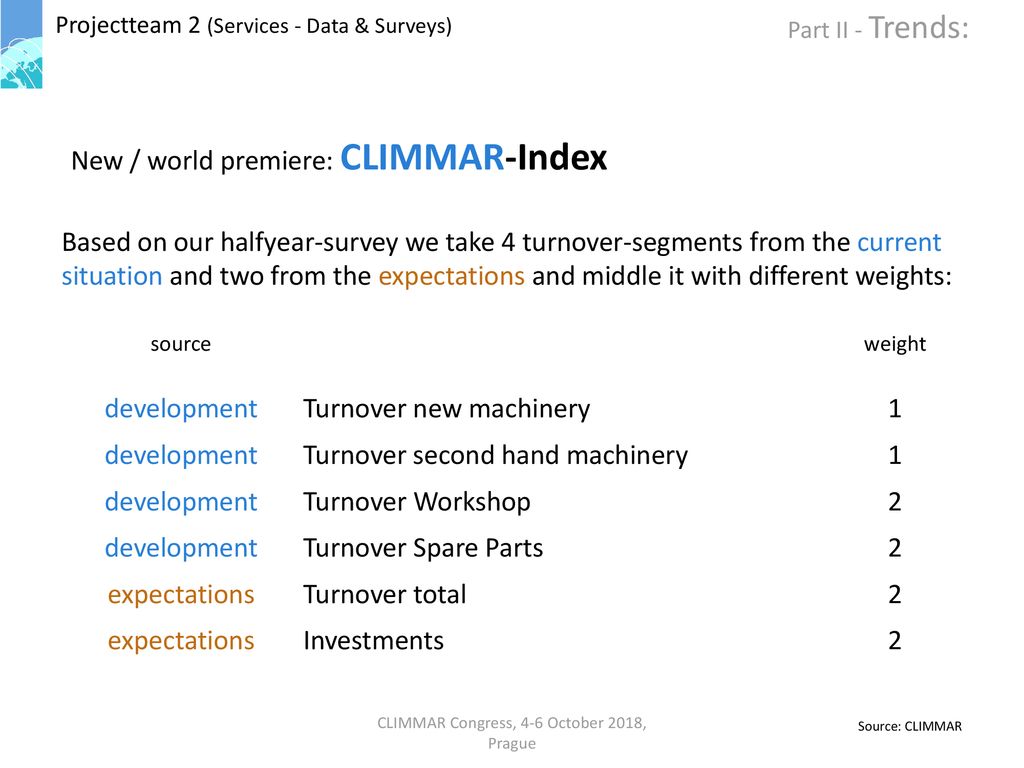 Projectteam 2 (Services - Data & Surveys)

Part II - Trends:

New / world premiere: CLIMMAR-Index

Based on our halfyear-survey we take 4 turnover-segments from the current situation and two from the expectations and middle it with different weights:

| source | | weight |
|---|---|---|
| development | Turnover new machinery | 1 |
| development | Turnover second hand machinery | 1 |
| development | Turnover Workshop | 2 |
| development | Turnover Spare Parts | 2 |
| expectations | Turnover total | 2 |
| expectations | Investments | 2 |

CLIMMAR Congress, 4-6 October 2018, Prague

Source: CLIMMAR